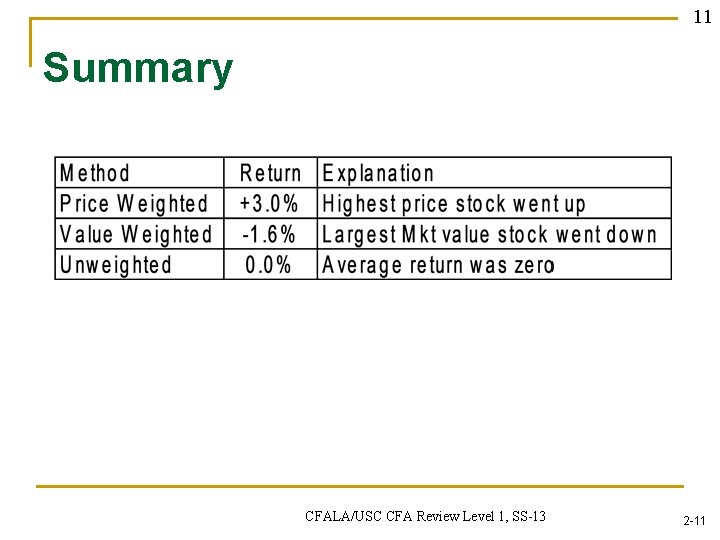 11

Summary

| Method | Return | Explanation |
|---|---|---|
| Price Weighted | +3.0% | Highest price stock went up |
| Value Weighted | -1.6% | Largest Mkt value stock went down |
| Unweighted | 0.0% | Average return was zero |

CFALA/USC CFA Review Level 1, SS-13

2-11